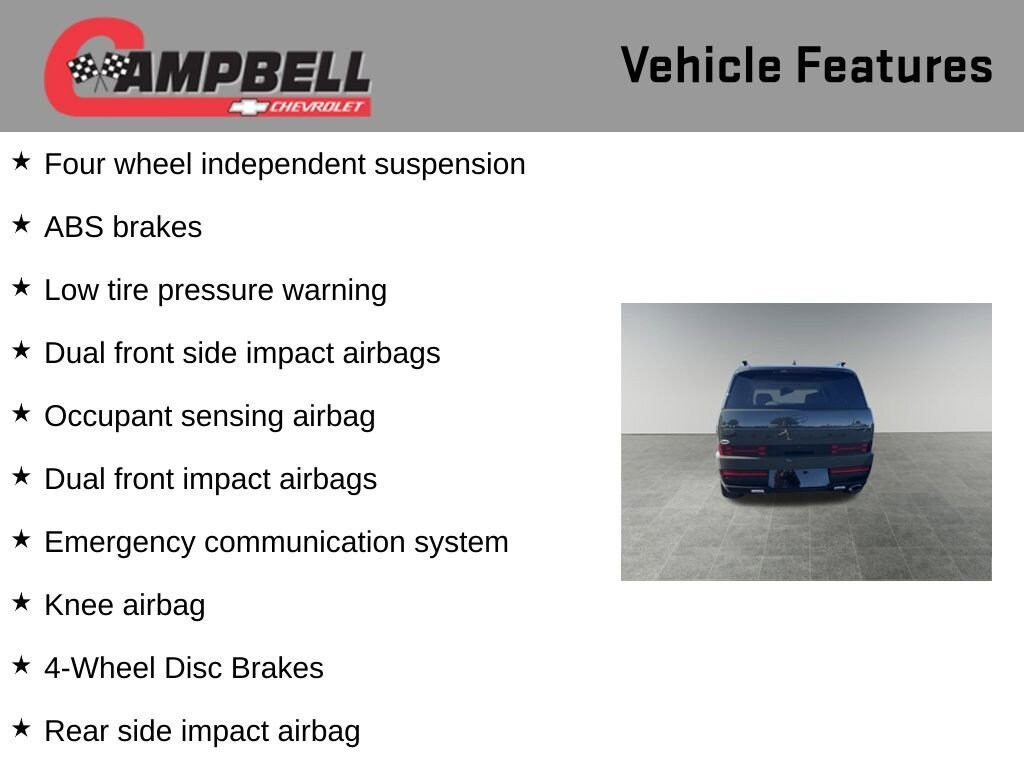 CAMPBELL
CHEVROLET

Vehicle Features

★ Four wheel independent suspension

★ ABS brakes

★ Low tire pressure warning

★ Dual front side impact airbags

★ Occupant sensing airbag

★ Dual front impact airbags

★ Emergency communication system

★ Knee airbag

★ 4-Wheel Disc Brakes

★ Rear side impact airbag